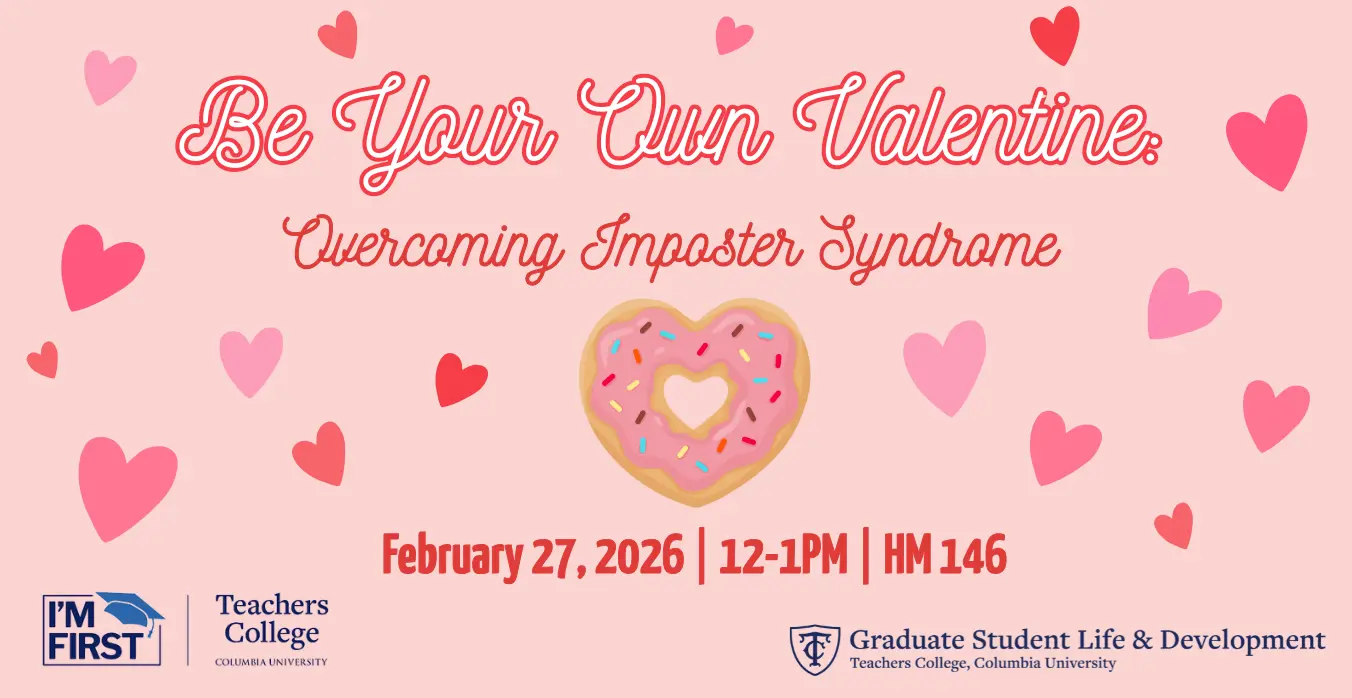 Be Your Own Valentine:

Overcoming Imposter Syndrome

February 27, 2026 | 12-1PM | HM 146

I'M FIRST

Teachers College
COLUMBIA UNIVERSITY

TC

Graduate Student Life & Development
Teachers College, Columbia University